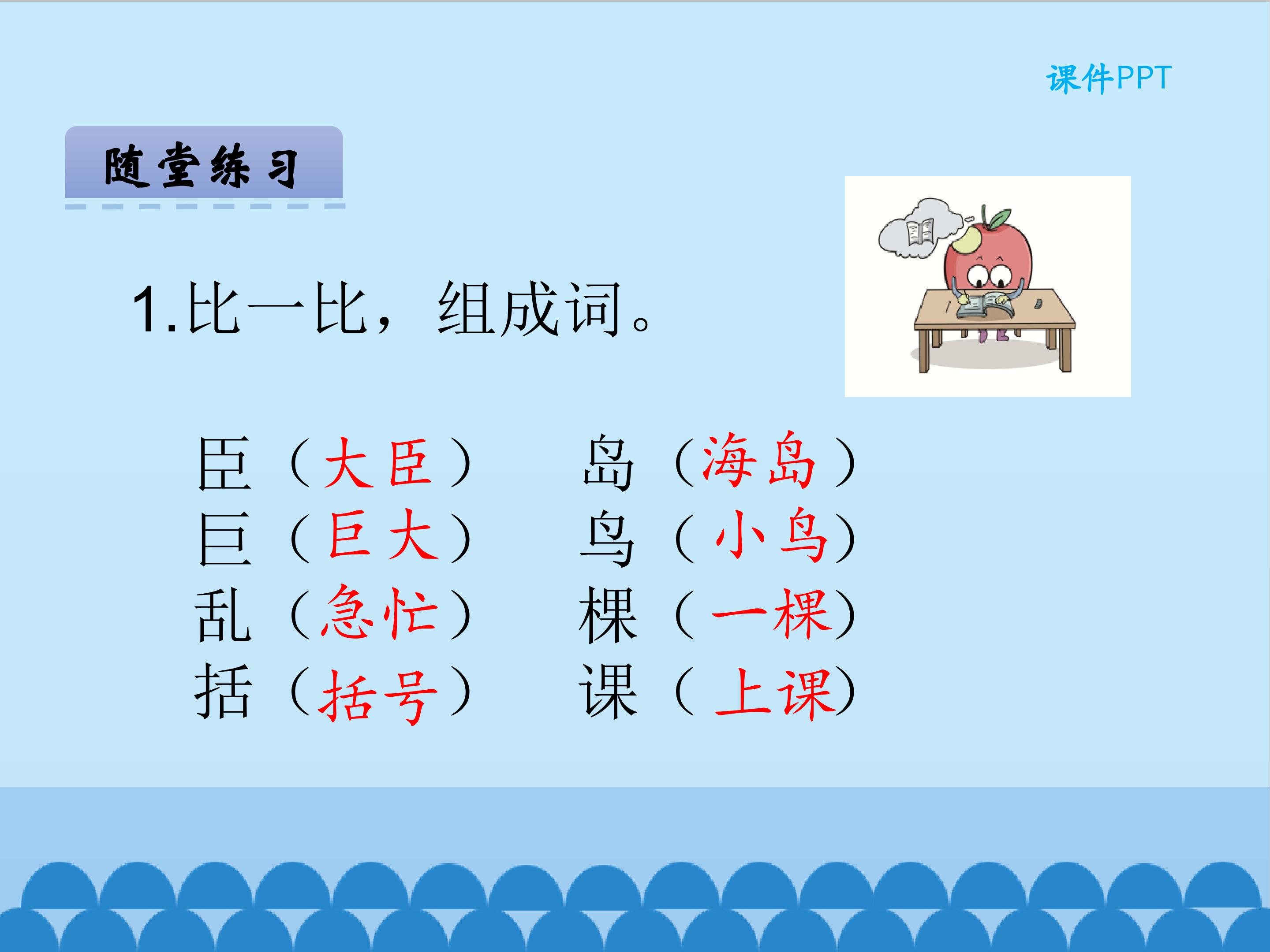 课件PPT

随堂练习

1.比一比，组成词。

臣（大臣）　岛（海岛）
巨（巨大）　鸟（小鸟）
乱（急忙）　棵（一棵）
括（括号）　课（上课）